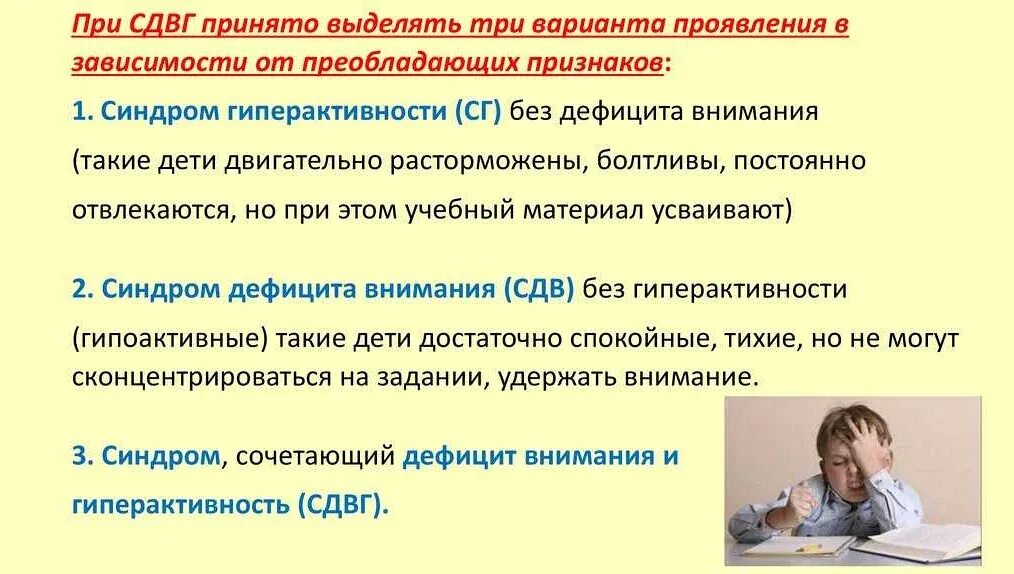 При СДВГ принято выделять три варианта проявления в зависимости от преобладающих признаков:

1. Синдром гиперактивности (СГ) без дефицита внимания (такие дети двигательно расторможены, болтливы, постоянно отвлекаются, но при этом учебный материал усваивают)

2. Синдром дефицита внимания (СДВ) без гиперактивности (гипоактивные) такие дети достаточно спокойные, тихие, но не могут сконцентрироваться на задании, удержать внимание.

3. Синдром, сочетающий дефицит внимания и гиперактивность (СДВГ).